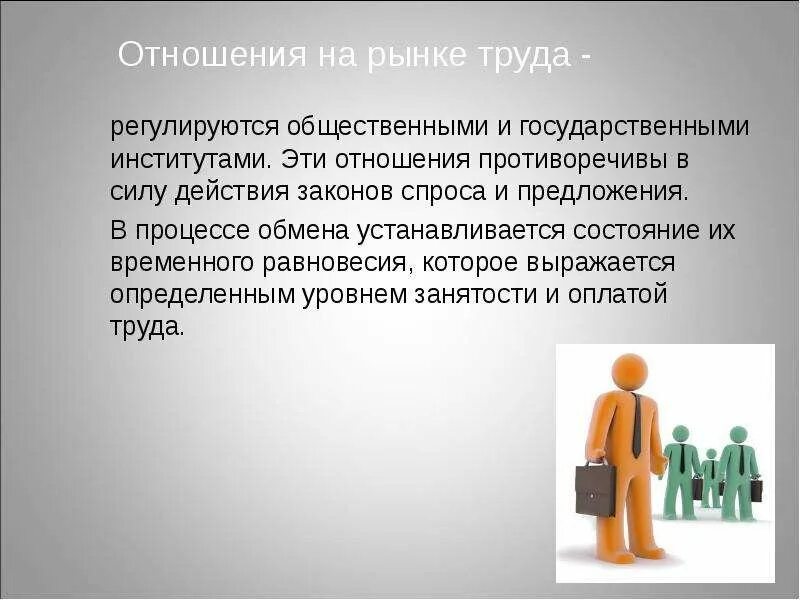 Отношения на рынке труда -

регулируются общественными и государственными институтами. Эти отношения противоречивы в силу действия законов спроса и предложения.

В процессе обмена устанавливается состояние их временного равновесия, которое выражается определенным уровнем занятости и оплатой труда.